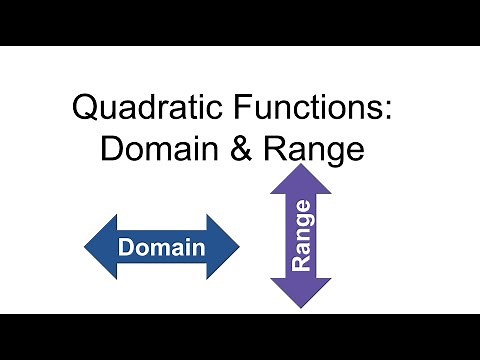 Quadratic Functions:
Domain & Range

Domain

Range